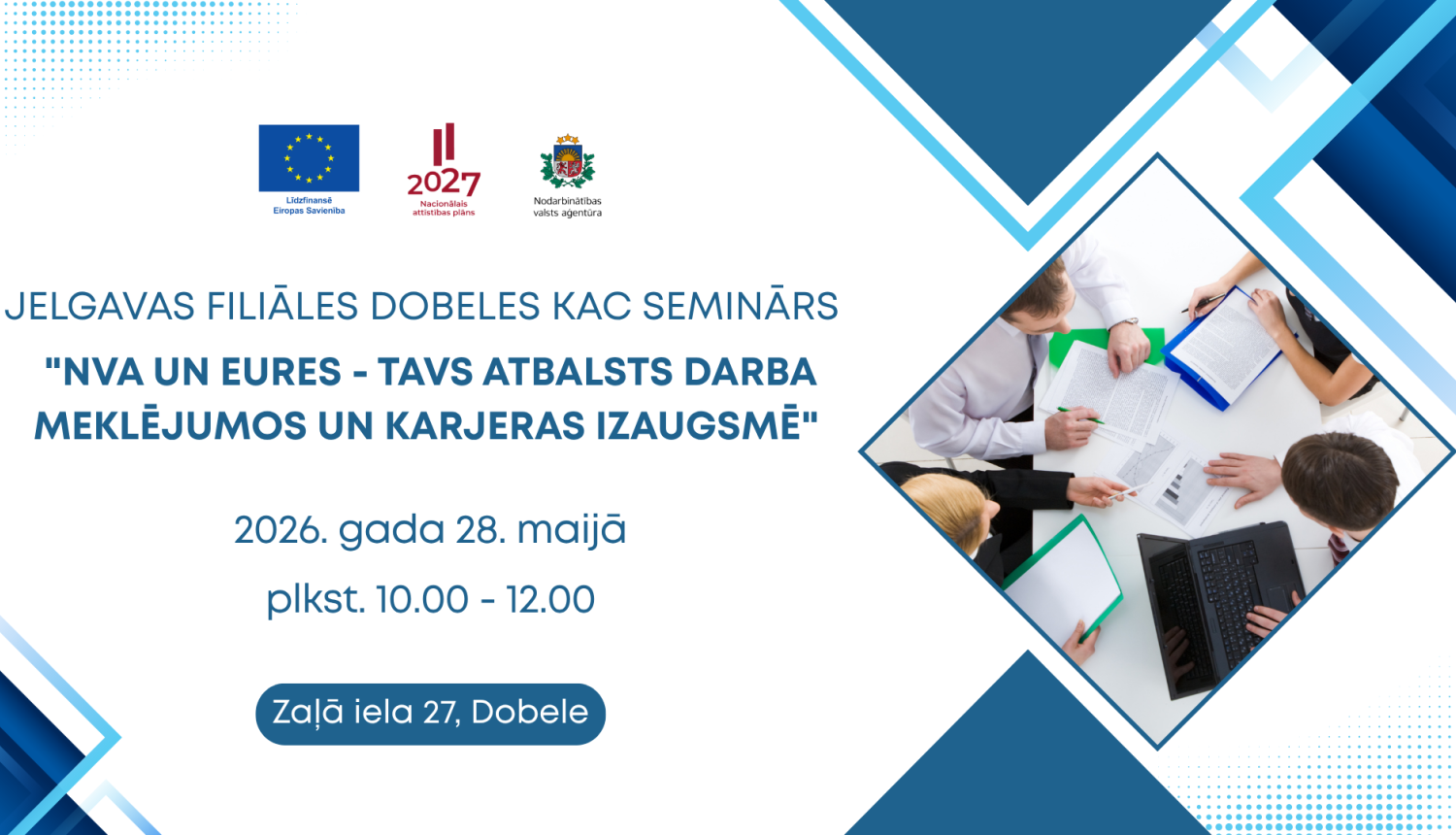 Līdzfinansē Eiropas Savienība

2027
Nacionālais attīstības plāns

Nodarbinātības valsts aģentūra

JELGAVAS FILIĀLES DOBELES KAC SEMINĀRS
"NVA UN EURES - TAVS ATBALSTS DARBA MEKLĒJUMOS UN KARJERAS IZAUGSMĒ"

2026. gada 28. maijā

plkst. 10.00 - 12.00

Zaļā iela 27, Dobele